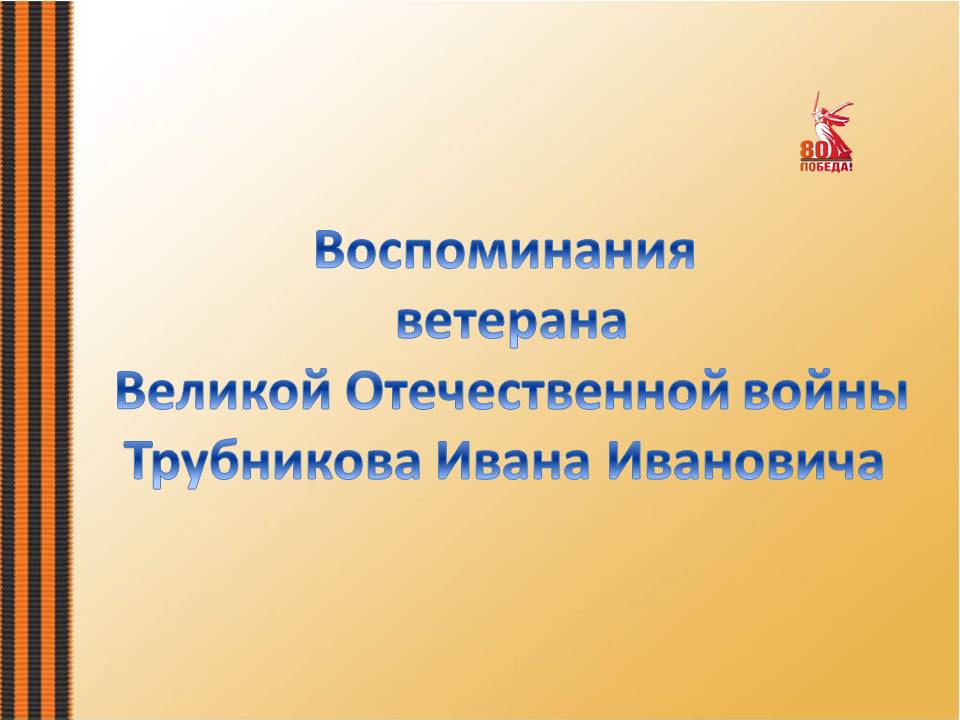 80
ПОБЕДА!

Воспоминания
ветерана
Великой Отечественной войны
Трубникова Ивана Ивановича